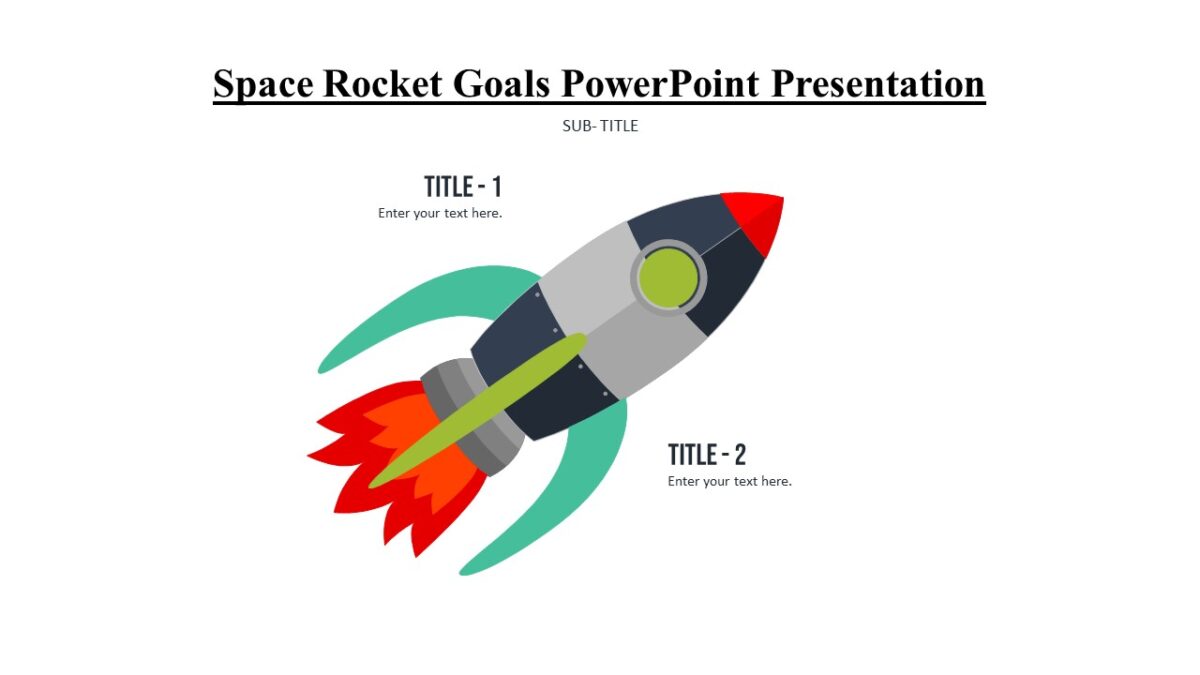 Space Rocket Goals PowerPoint Presentation

SUB- TITLE

TITLE - 1
Enter your text here.

TITLE - 2
Enter your text here.